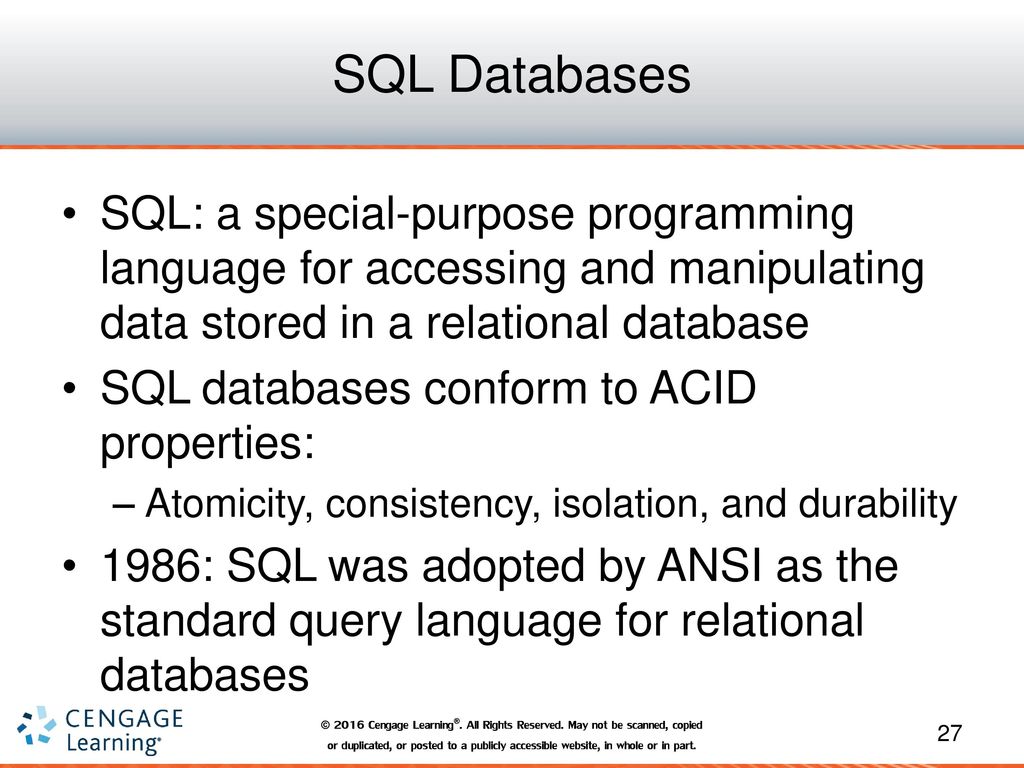 SQL Databases

• SQL: a special-purpose programming language for accessing and manipulating data stored in a relational database

• SQL databases conform to ACID properties:

– Atomicity, consistency, isolation, and durability

• 1986: SQL was adopted by ANSI as the standard query language for relational databases

CENGAGE Learning®

© 2016 Cengage Learning®. All Rights Reserved. May not be scanned, copied or duplicated, or posted to a publicly accessible website, in whole or in part.

27